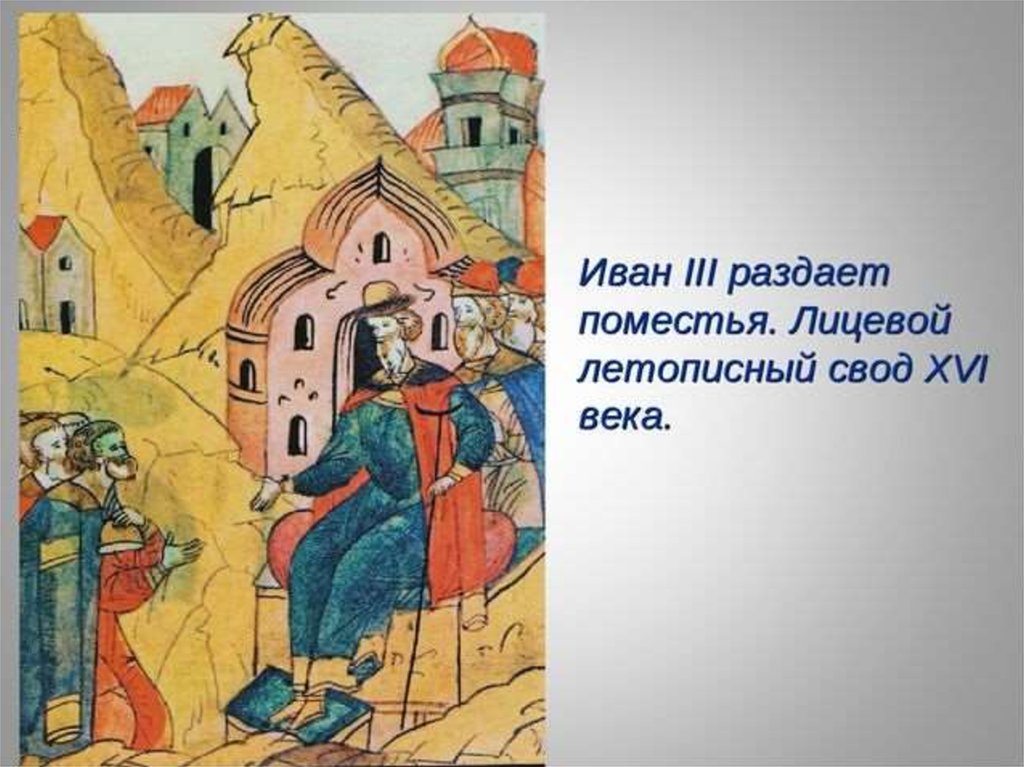 Иван III раздает поместья. Лицевой летописный свод XVI века.